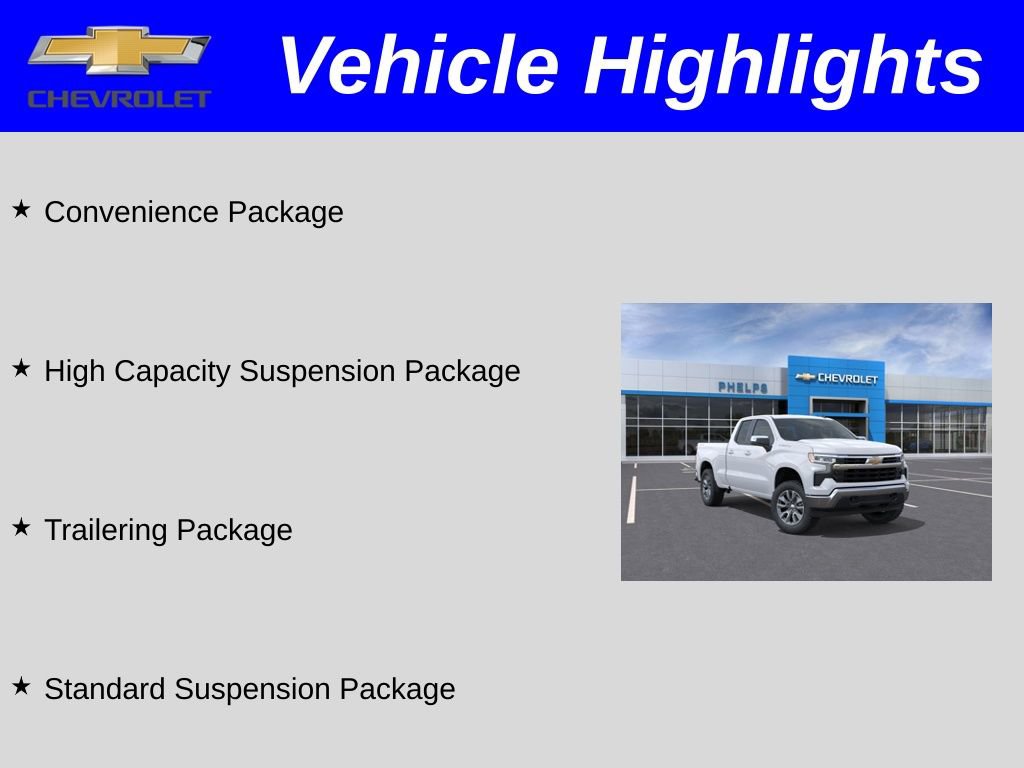 CHEVROLET

Vehicle Highlights

★ Convenience Package

★ High Capacity Suspension Package

★ Trailering Package

★ Standard Suspension Package

PHELPS

CHEVROLET